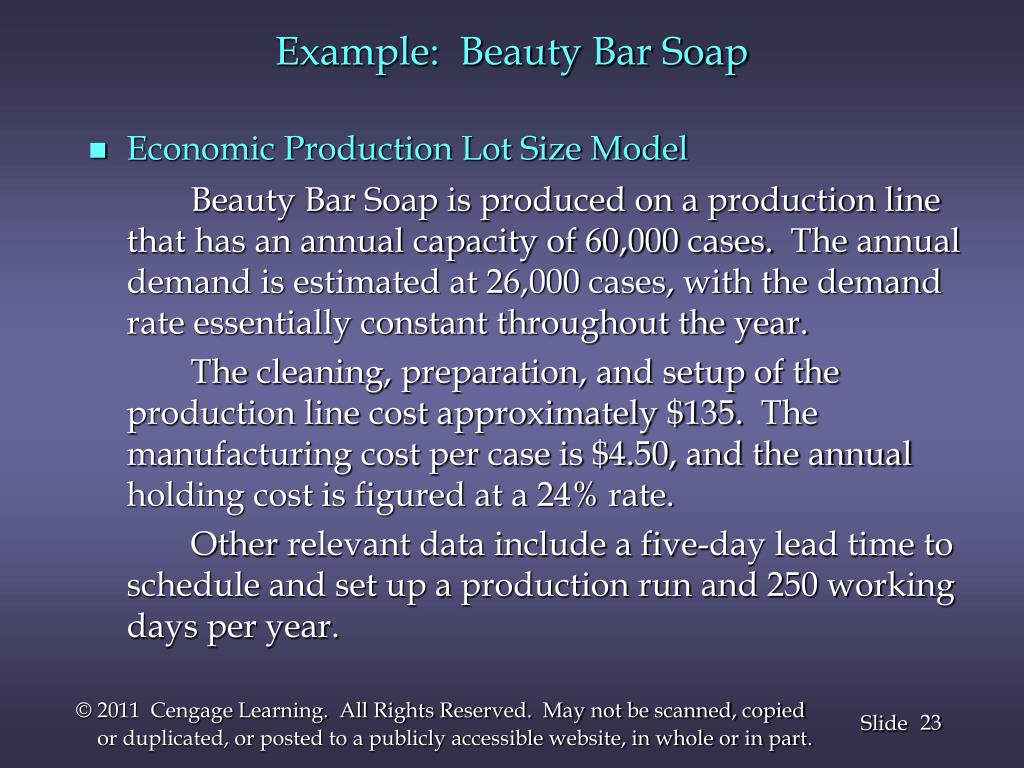 Example: Beauty Bar Soap

Economic Production Lot Size Model

Beauty Bar Soap is produced on a production line that has an annual capacity of 60,000 cases. The annual demand is estimated at 26,000 cases, with the demand rate essentially constant throughout the year.

The cleaning, preparation, and setup of the production line cost approximately \$135. The manufacturing cost per case is \$4.50, and the annual holding cost is figured at a 24% rate.

Other relevant data include a five-day lead time to schedule and set up a production run and 250 working days per year.

© 2011 Cengage Learning. All Rights Reserved. May not be scanned, copied or duplicated, or posted to a publicly accessible website, in whole or in part.

Slide 23